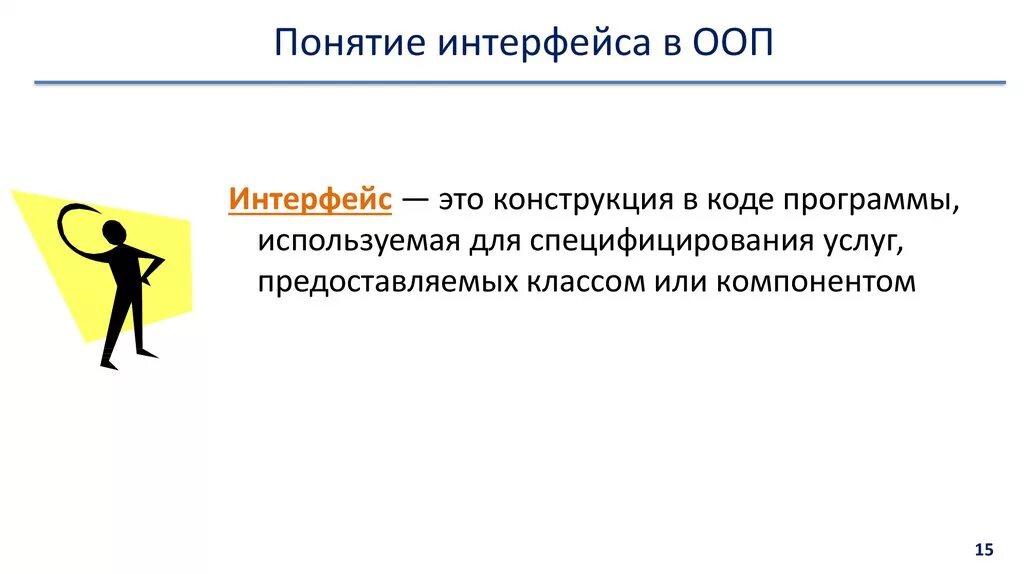 Понятие интерфейса в ООП

Интерфейс — это конструкция в коде программы, используемая для специфицирования услуг, предоставляемых классом или компонентом

15